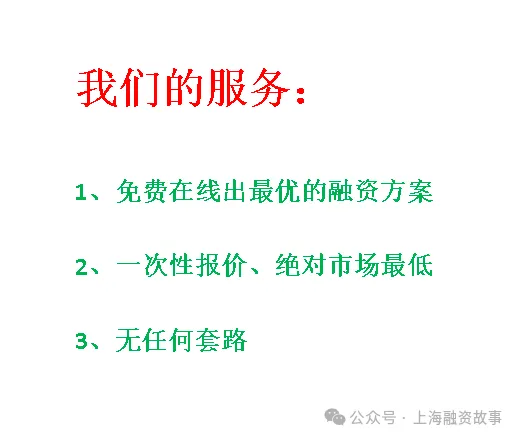 我们的服务：

1、免费在线出最优的融资方案

2、一次性报价、绝对市场最低

3、无任何套路

公众号 · 上海融资故事